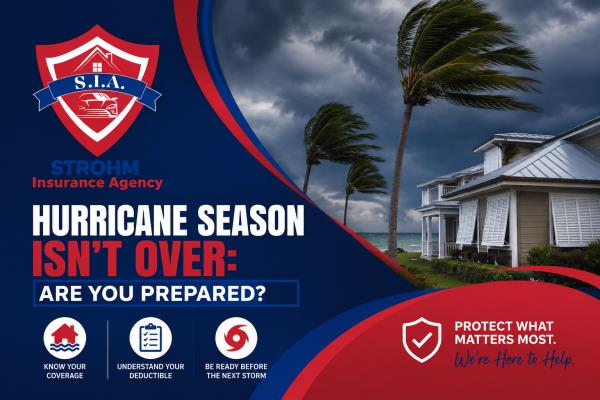 S.I.A.

STROHM
Insurance Agency

HURRICANE SEASON
ISN'T OVER:
ARE YOU PREPARED?

KNOW YOUR COVERAGE

UNDERSTAND YOUR DEDUCTIBLE

BE READY BEFORE THE NEXT STORM

PROTECT WHAT MATTERS MOST.
We're Here to Help.